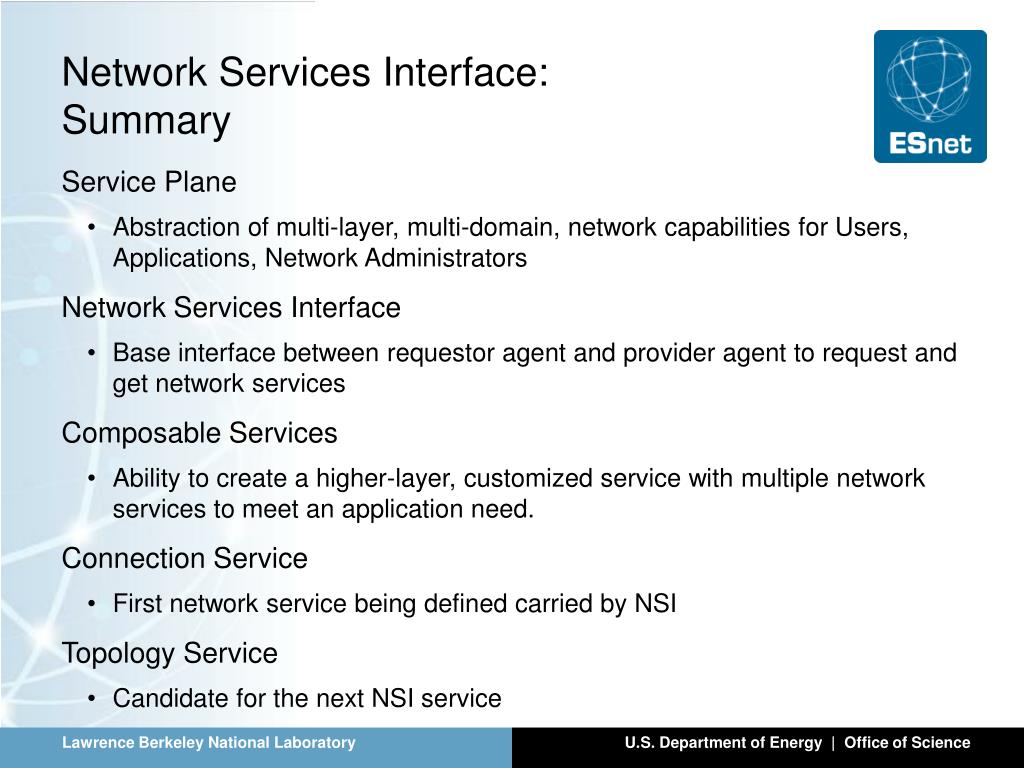 Network Services Interface:
Summary

ESnet

Service Plane

• Abstraction of multi-layer, multi-domain, network capabilities for Users, Applications, Network Administrators

Network Services Interface

• Base interface between requestor agent and provider agent to request and get network services

Composable Services

• Ability to create a higher-layer, customized service with multiple network services to meet an application need.

Connection Service

• First network service being defined carried by NSI

Topology Service

• Candidate for the next NSI service

Lawrence Berkeley National Laboratory

U.S. Department of Energy | Office of Science